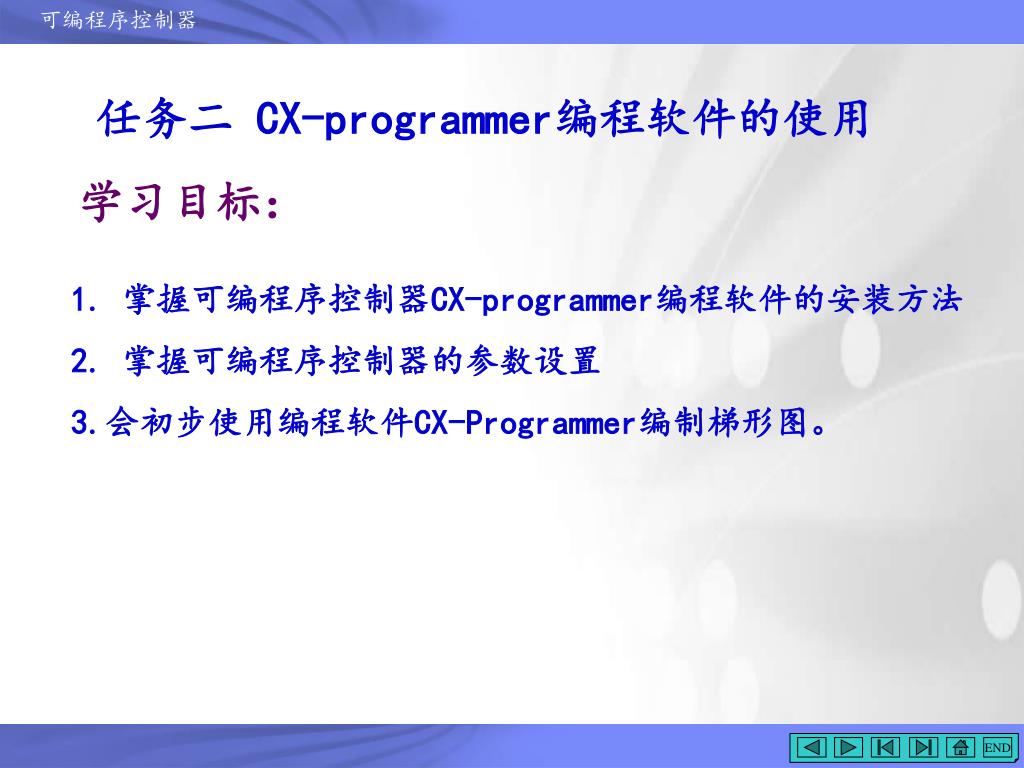 可编程序控制器

任务二 CX-programmer编程软件的使用

学习目标：

1. 掌握可编程序控制器CX-programmer编程软件的安装方法

2. 掌握可编程序控制器的参数设置

3.会初步使用编程软件CX-Programmer编制梯形图。

END